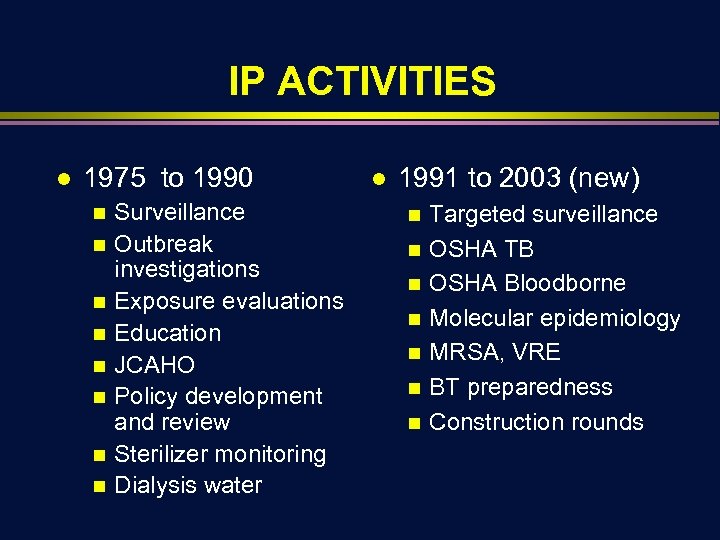 IP ACTIVITIES

- 1975 to 1990
  - Surveillance
  - Outbreak investigations
  - Exposure evaluations
  - Education
  - JCAHO
  - Policy development and review
  - Sterilizer monitoring
  - Dialysis water

- 1991 to 2003 (new)
  - Targeted surveillance
  - OSHA TB
  - OSHA Bloodborne
  - Molecular epidemiology
  - MRSA, VRE
  - BT preparedness
  - Construction rounds